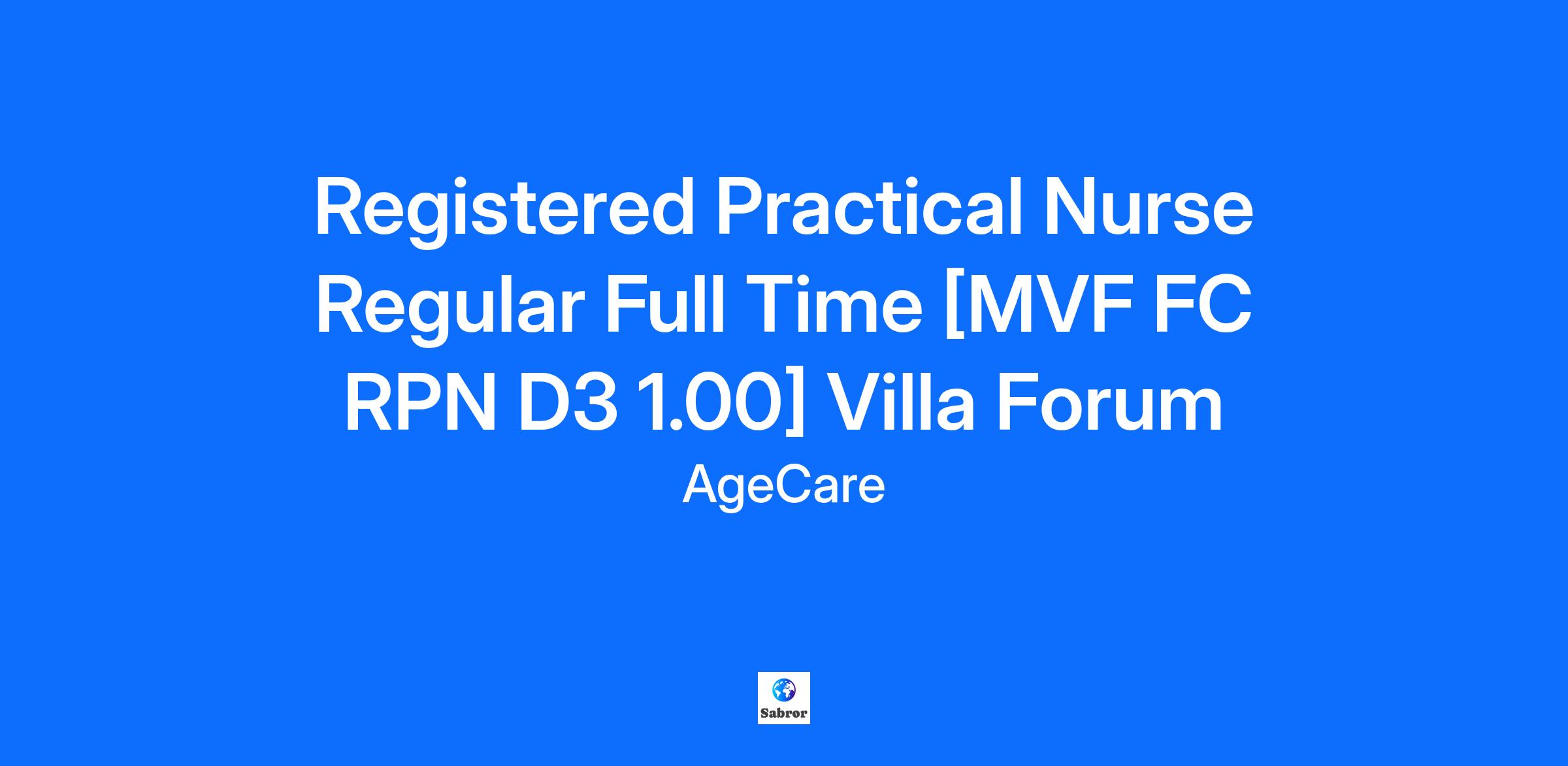 Registered Practical Nurse Regular Full Time [MVF FC RPN D3 1.00] Villa Forum

AgeCare

Sabror